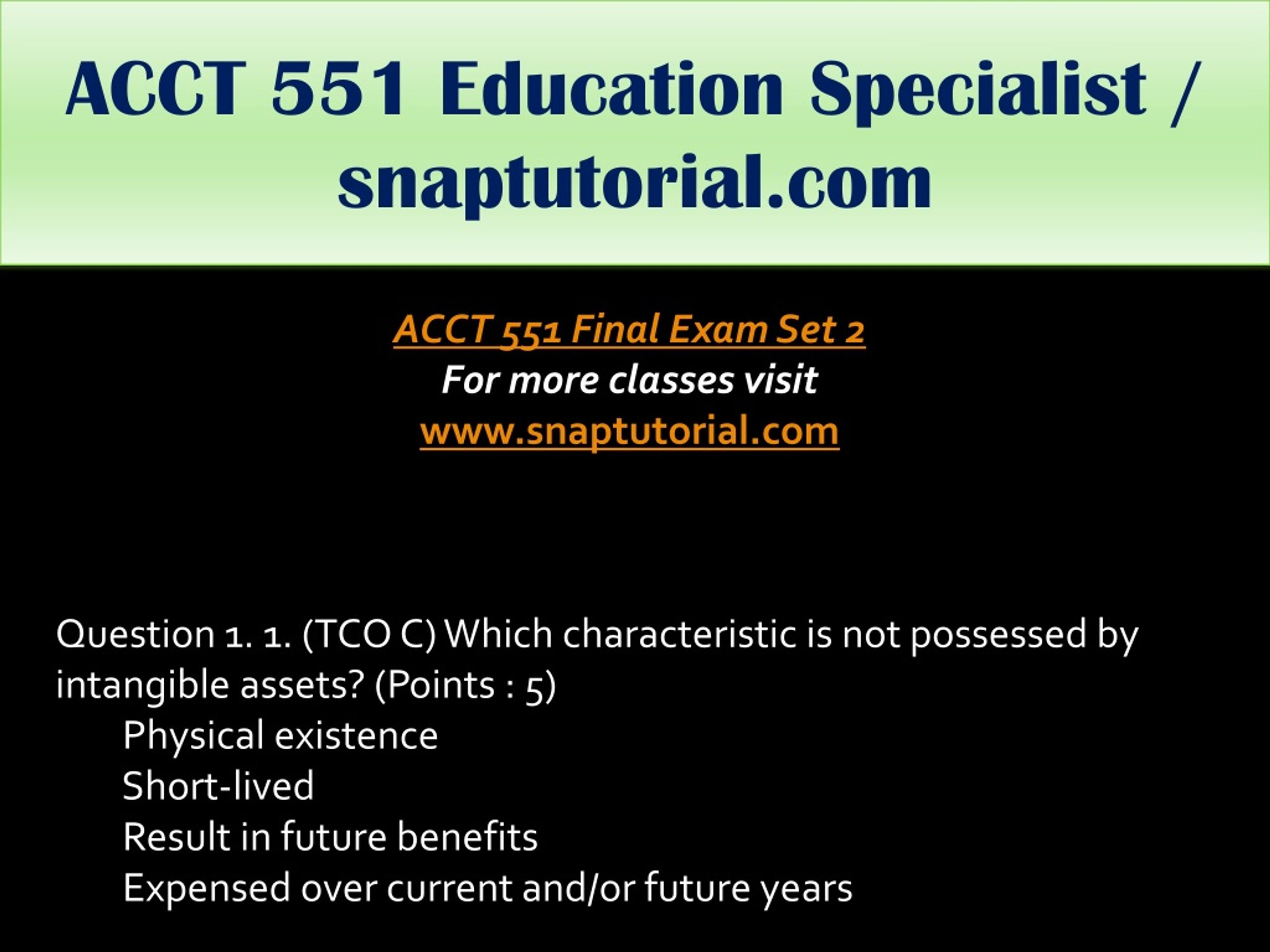 ACCT 551 Education Specialist / snaptutorial.com

ACCT 551 Final Exam Set 2
For more classes visit
www.snaptutorial.com

Question 1. 1. (TCO C) Which characteristic is not possessed by intangible assets? (Points : 5)
Physical existence
Short-lived
Result in future benefits
Expensed over current and/or future years